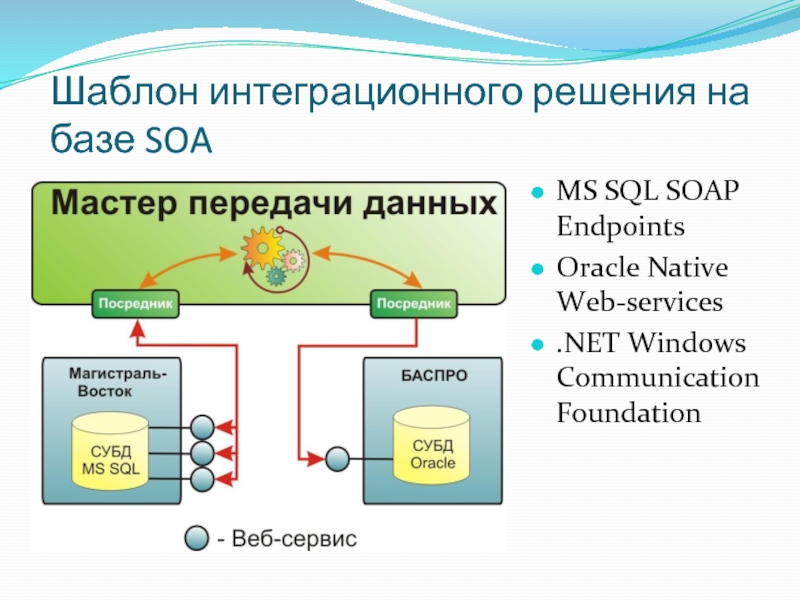 Шаблон интеграционного решения на базе SOA

Мастер передачи данных

Посредник

Посредник

Магистраль-Восток

СУБД MS SQL

БАСПРО

СУБД Oracle

- Веб-сервис

MS SQL SOAP Endpoints

Oracle Native Web-services

.NET Windows Communication Foundation